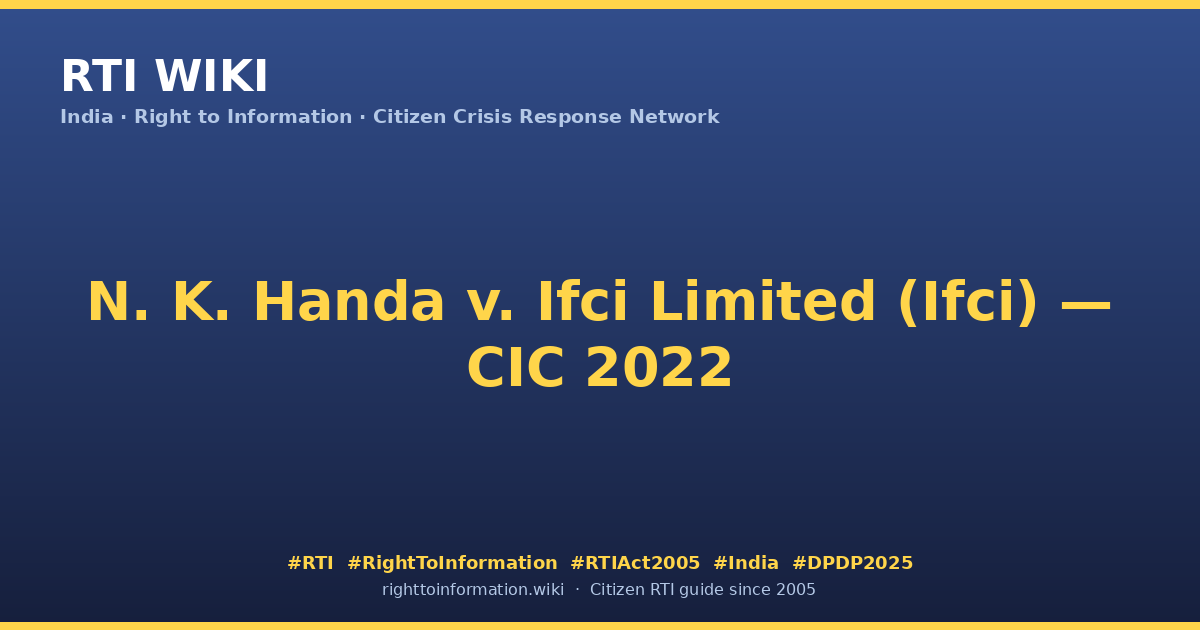 RTI WIKI
India · Right to Information · Citizen Crisis Response Network

N. K. Handa v. Ifci Limited (Ifci) — CIC 2022

#RTI #RightToInformation #RTIAct2005 #India #DPDP2025
righttoinformation.wiki · Citizen RTI guide since 2005